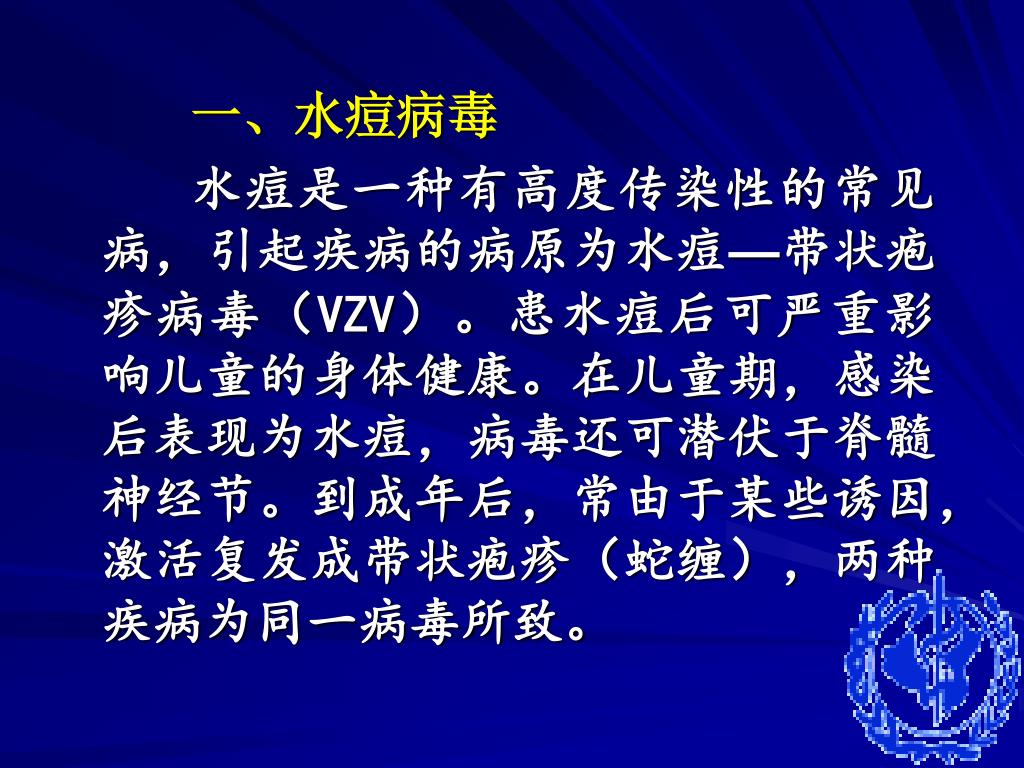 一、水痘病毒

水痘是一种有高度传染性的常见病，引起疾病的病原为水痘—带状疱疹病毒（VZV）。患水痘后可严重影响儿童的身体健康。在儿童期，感染后表现为水痘，病毒还可潜伏于脊髓神经节。到成年后，常由于某些诱因，激活复发成带状疱疹（蛇缠），两种疾病为同一病毒所致。